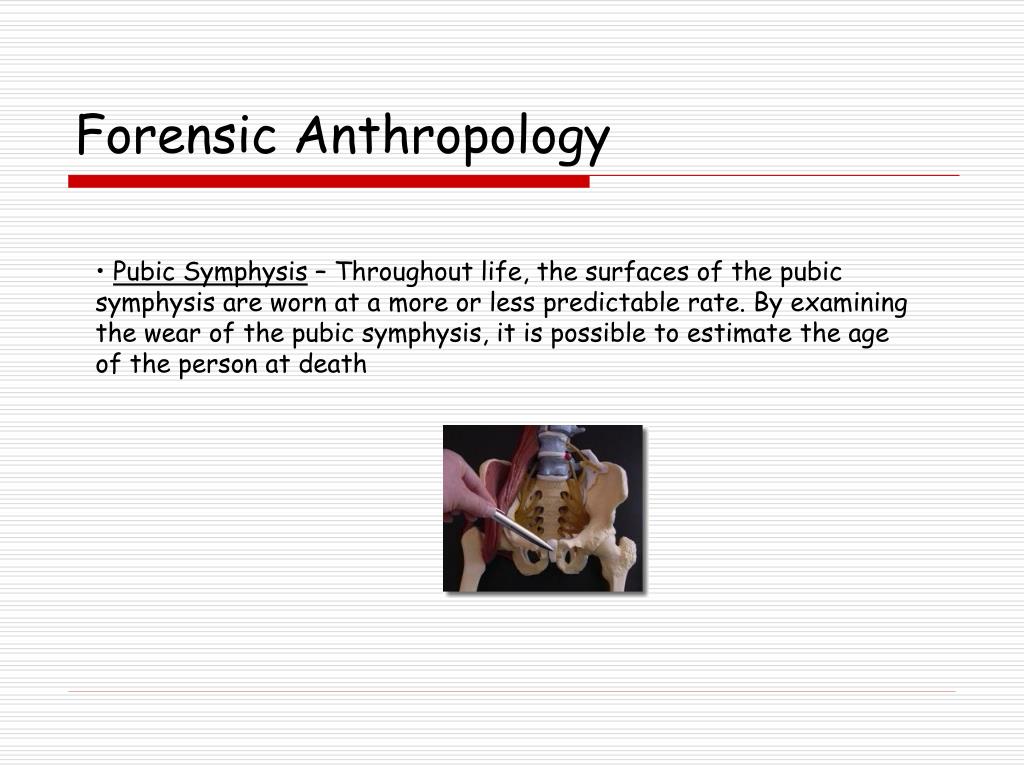 Forensic Anthropology

• Pubic Symphysis – Throughout life, the surfaces of the pubic symphysis are worn at a more or less predictable rate. By examining the wear of the pubic symphysis, it is possible to estimate the age of the person at death